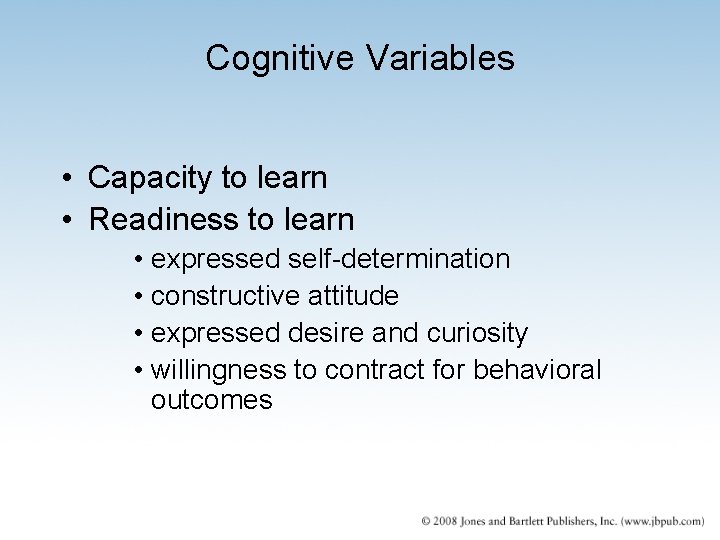 Cognitive Variables

• Capacity to learn
• Readiness to learn
  • expressed self-determination
  • constructive attitude
  • expressed desire and curiosity
  • willingness to contract for behavioral outcomes

© 2008 Jones and Bartlett Publishers, Inc. (www.jbpub.com)